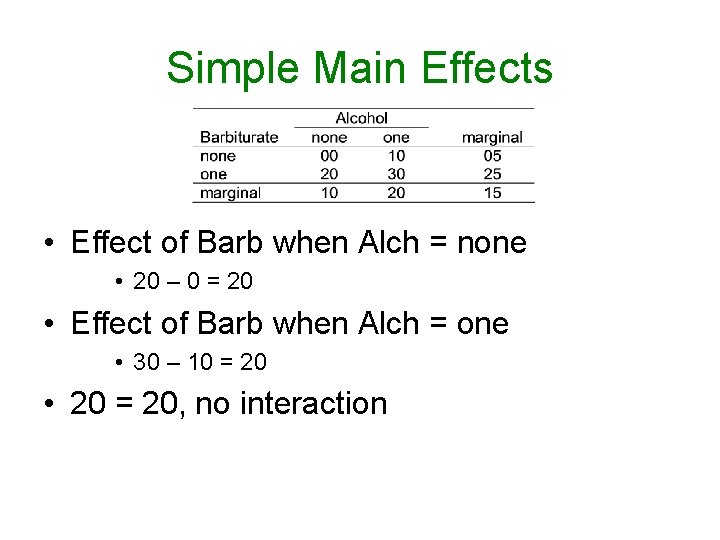 Simple Main Effects

| | Alcohol | | |
|---|---|---|---|
| Barbiturate | none | one | marginal |
| none | 00 | 10 | 05 |
| one | 20 | 30 | 25 |
| marginal | 10 | 20 | 15 |

• Effect of Barb when Alch = none
 • 20 – 0 = 20
• Effect of Barb when Alch = one
 • 30 – 10 = 20
• 20 = 20, no interaction